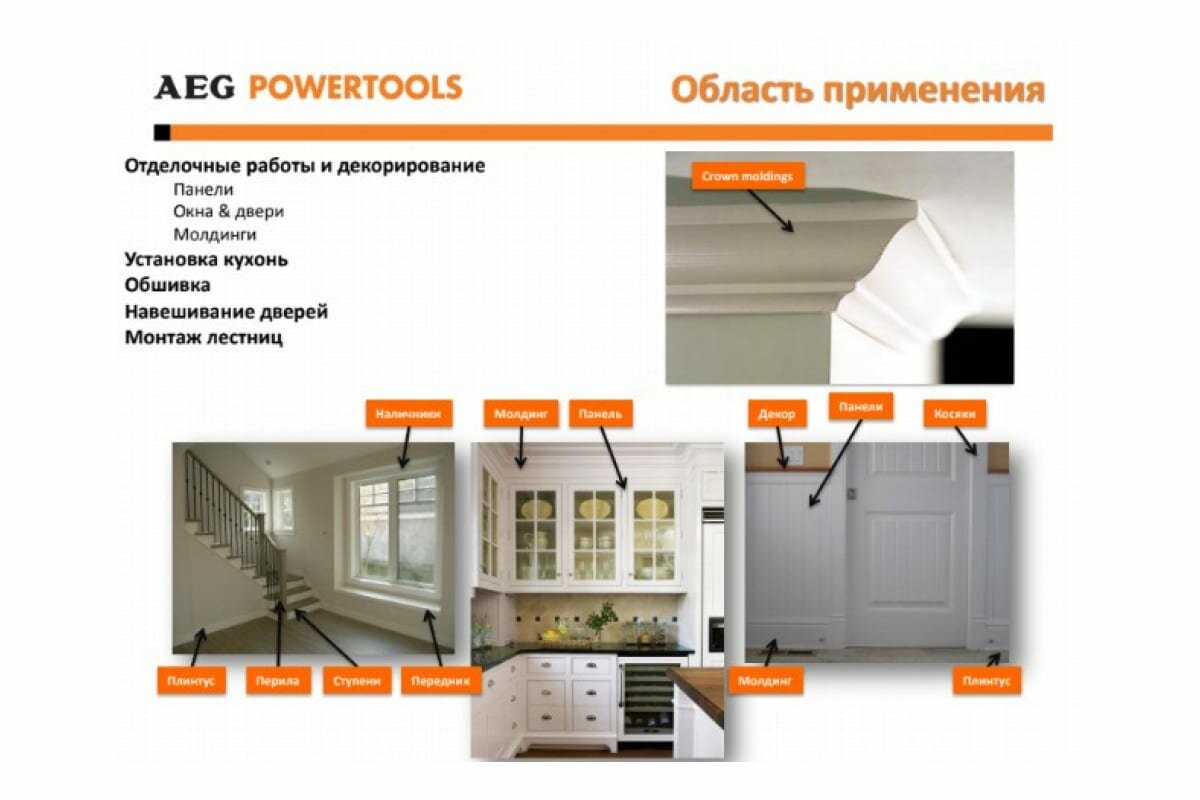 AEG POWERTOOLS

Область применения

Отделочные работы и декорирование
Панели
Окна & двери
Молдинги
Установка кухонь
Обшивка
Навешивание дверей
Монтаж лестниц

Crown moldings

Наличники

Молдинг

Панель

Декор

Панели

Косяки

Плинтус

Перила

Ступени

Передник

Молдинг

Плинтус